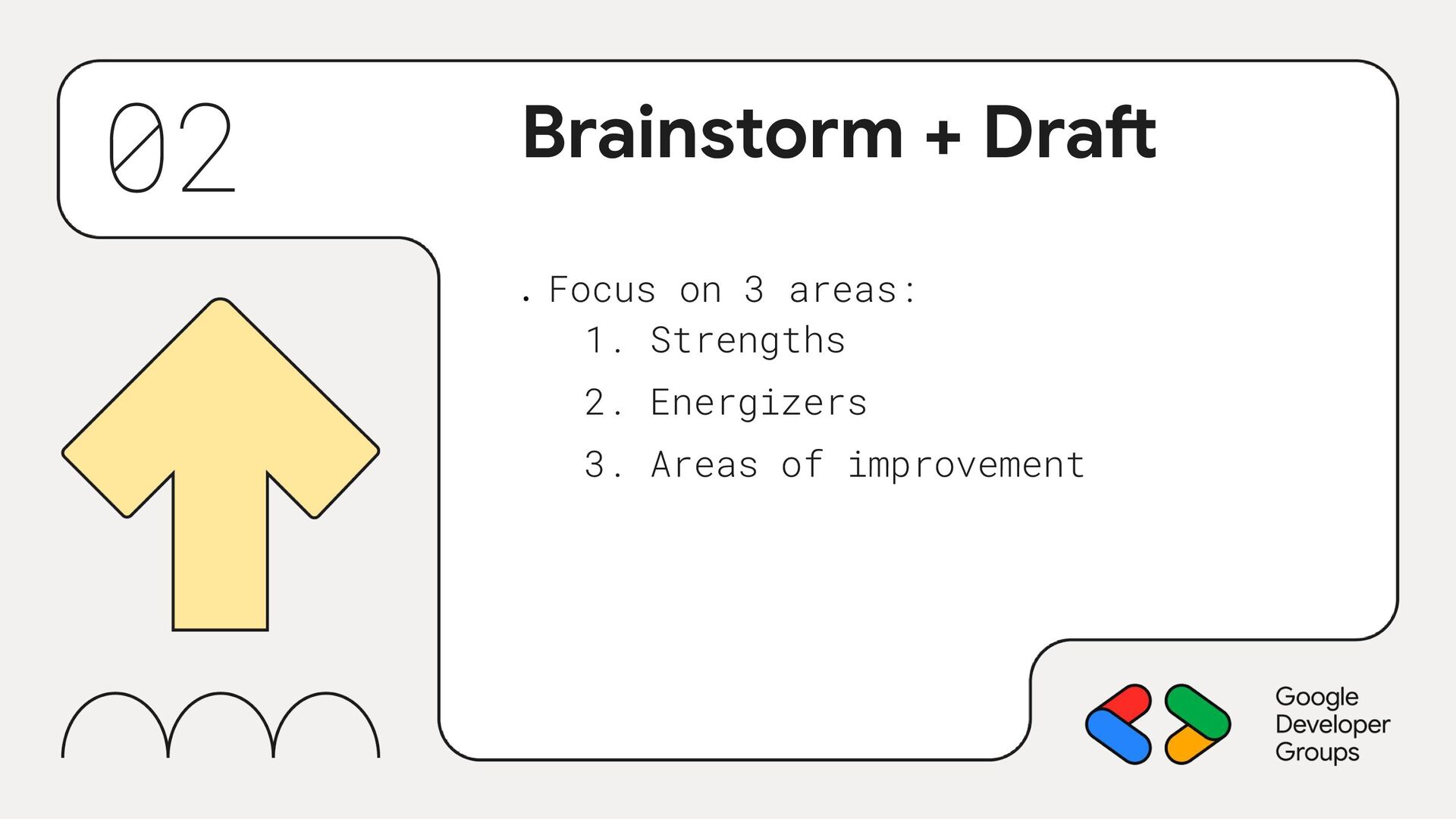 02

Brainstorm + Draft

. Focus on 3 areas:

1. Strengths
2. Energizers
3. Areas of improvement

Google Developer Groups